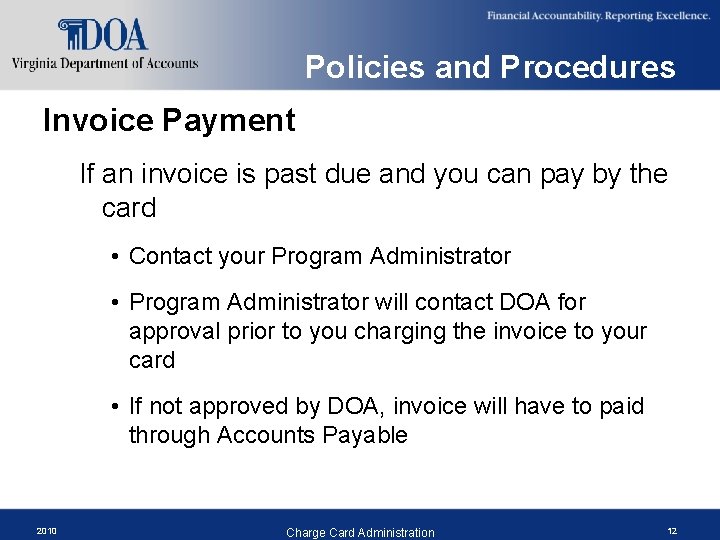 DOA
Virginia Department of Accounts

Financial Accountability. Reporting Excellence.

Policies and Procedures

Invoice Payment

If an invoice is past due and you can pay by the card

• Contact your Program Administrator

• Program Administrator will contact DOA for approval prior to you charging the invoice to your card

• If not approved by DOA, invoice will have to paid through Accounts Payable

2010

Charge Card Administration

12